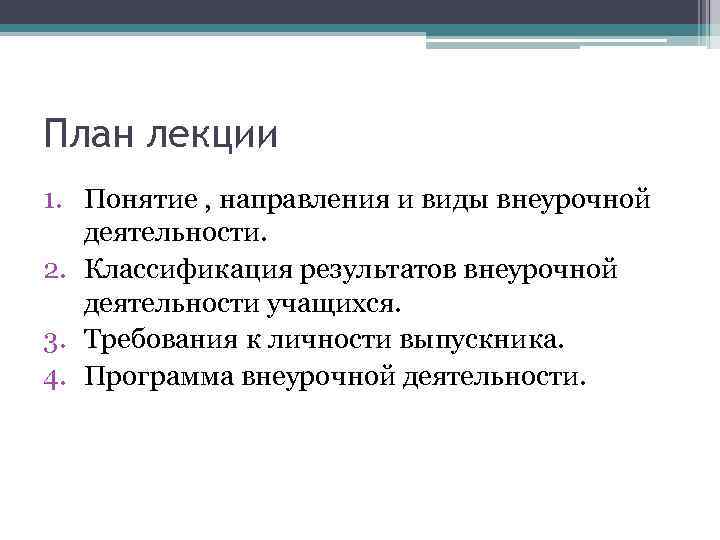 План лекции

1. Понятие , направления и виды внеурочной деятельности.
2. Классификация результатов внеурочной деятельности учащихся.
3. Требования к личности выпускника.
4. Программа внеурочной деятельности.